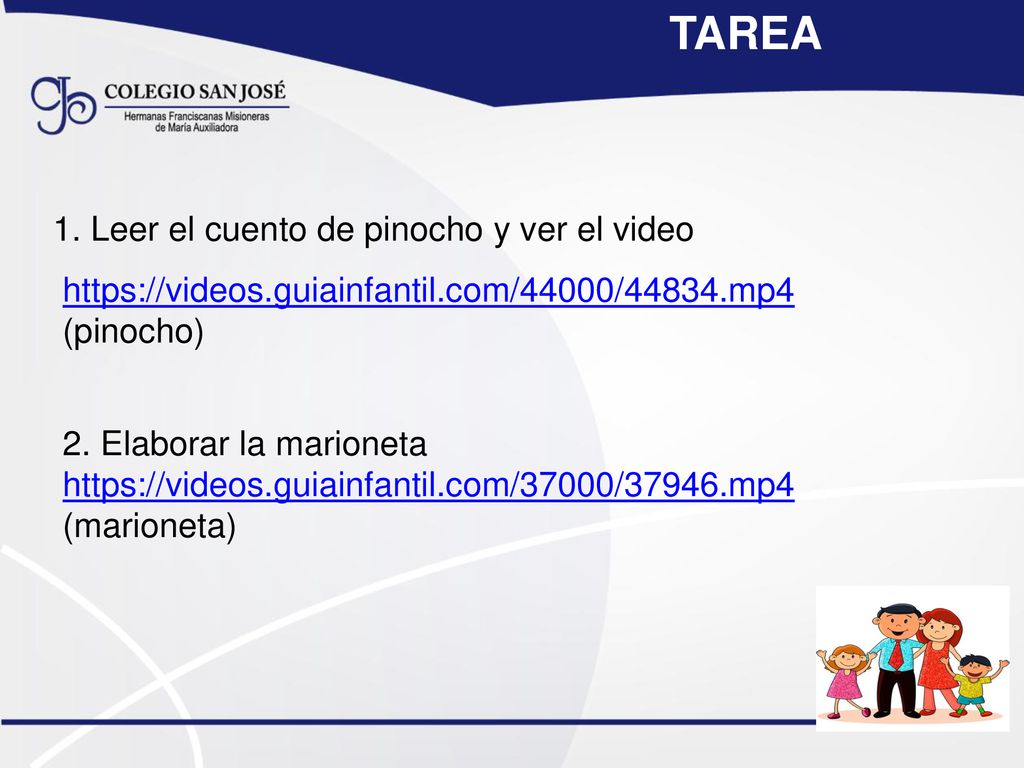 TAREA

COLEGIO SAN JOSÉ
Hermanas Franciscanas Misioneras de María Auxiliadora

1. Leer el cuento de pinocho y ver el video

https://videos.guiainfantil.com/44000/44834.mp4 (pinocho)

2. Elaborar la marioneta
https://videos.guiainfantil.com/37000/37946.mp4 (marioneta)